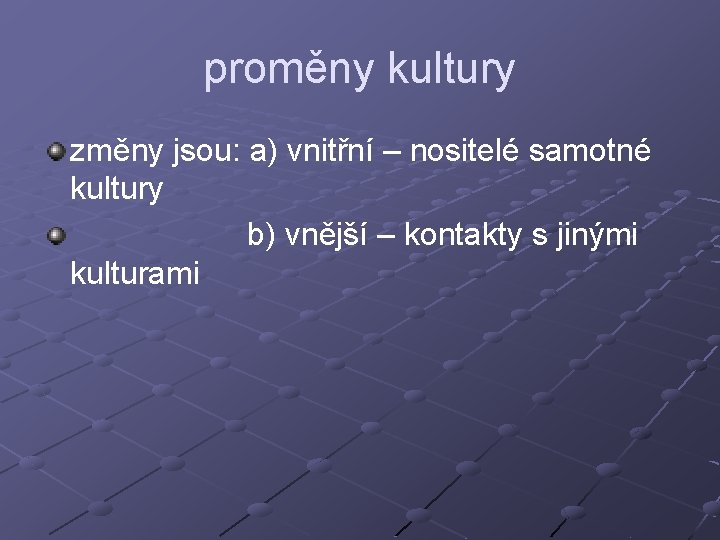 proměny kultury

změny jsou: a) vnitřní – nositelé samotné kultury

b) vnější – kontakty s jinými kulturami